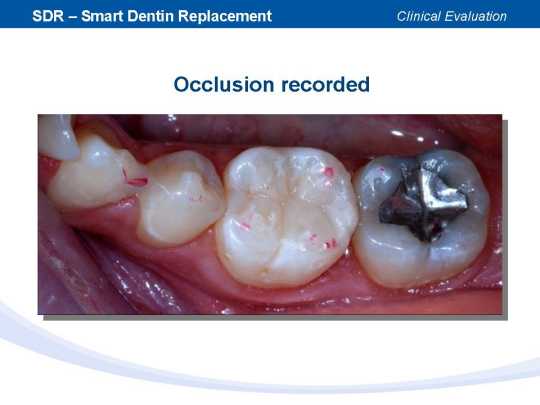 SDR – Smart Dentin Replacement

Clinical Evaluation

Occlusion recorded